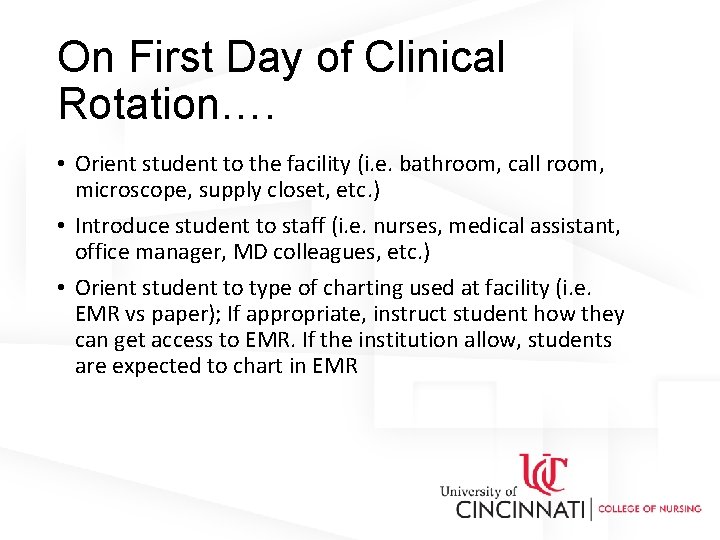 On First Day of Clinical Rotation….

• Orient student to the facility (i.e. bathroom, call room, microscope, supply closet, etc.)
• Introduce student to staff (i.e. nurses, medical assistant, office manager, MD colleagues, etc.)
• Orient student to type of charting used at facility (i.e. EMR vs paper); If appropriate, instruct student how they can get access to EMR. If the institution allow, students are expected to chart in EMR

UC
University of CINCINNATI | COLLEGE OF NURSING